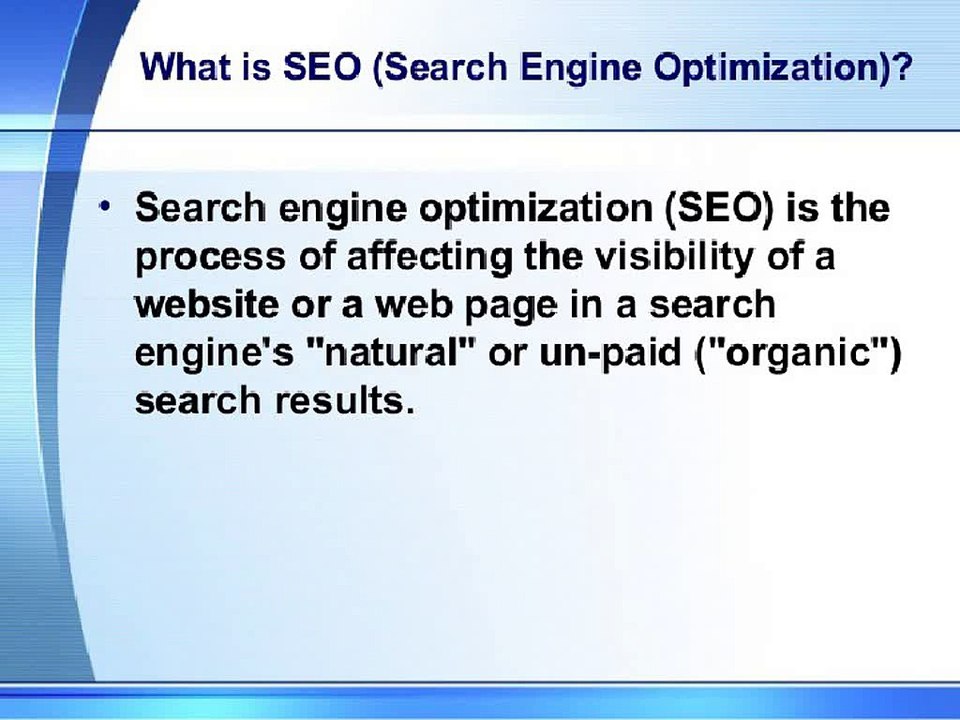 What is SEO (Search Engine Optimization)?

• Search engine optimization (SEO) is the process of affecting the visibility of a website or a web page in a search engine's "natural" or un-paid ("organic") search results.